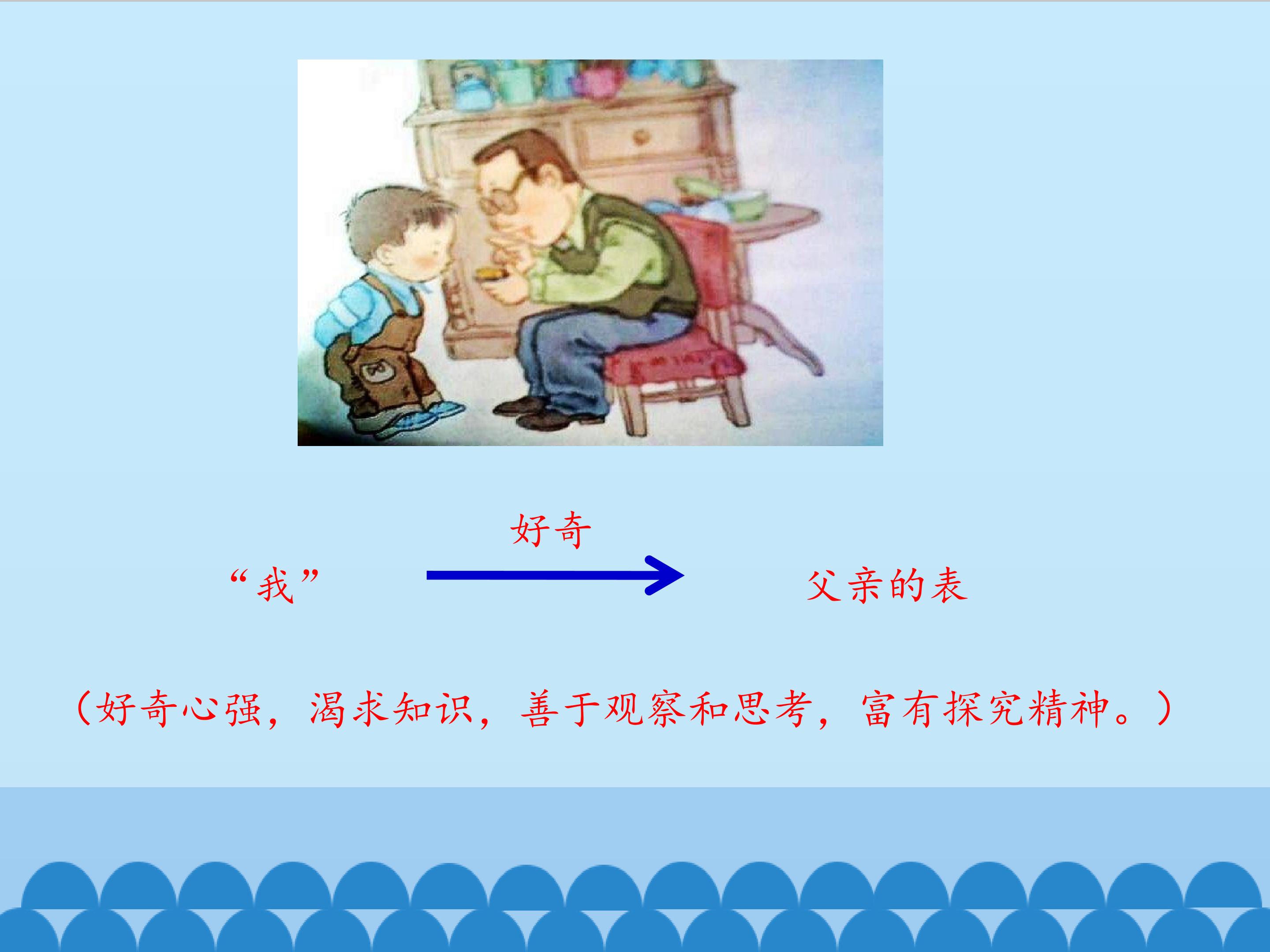 好奇

“我” 父亲的表

（好奇心强，渴求知识，善于观察和思考，富有探究精神。）